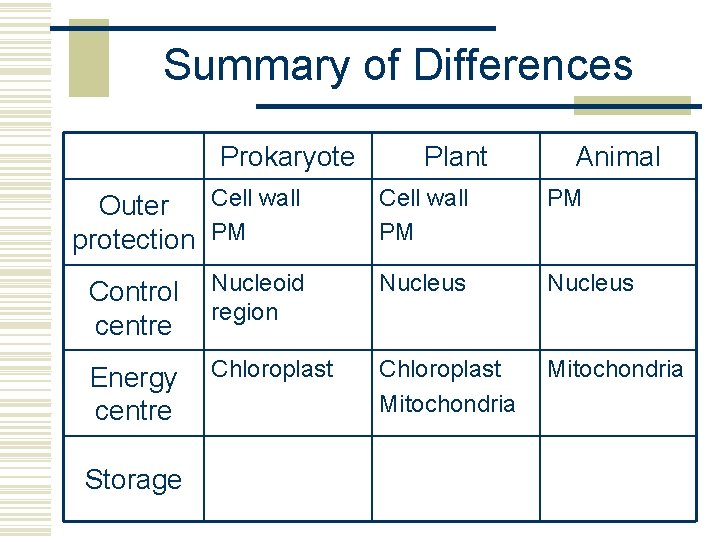 Summary of Differences

| | Prokaryote | Plant | Animal |
|---|---|---|---|
| Outer protection | Cell wall PM | Cell wall PM | PM |
| Control centre | Nucleoid region | Nucleus | Nucleus |
| Energy centre | Chloroplast | Chloroplast Mitochondria | Mitochondria |
| Storage | | | |